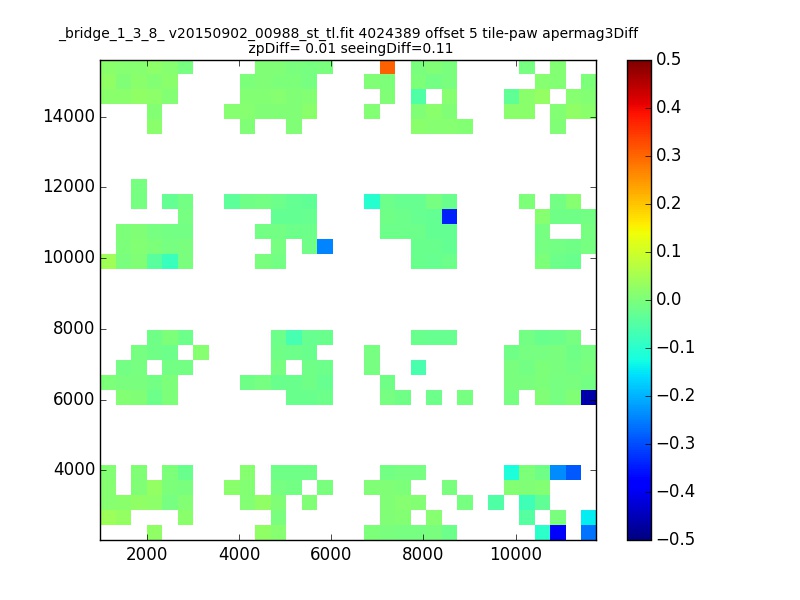 _bridge_1_3_8_ v20150902_00988_st_tl.fit 4024389 offset 5 tile-paw apermag3Diff
zpDiff= 0.01 seeingDiff=0.11

14000
12000
10000
8000
6000
4000

2000
4000
6000
8000
10000

0.5
0.4
0.3
0.2
0.1
0.0
−0.1
−0.2
−0.3
−0.4
−0.5